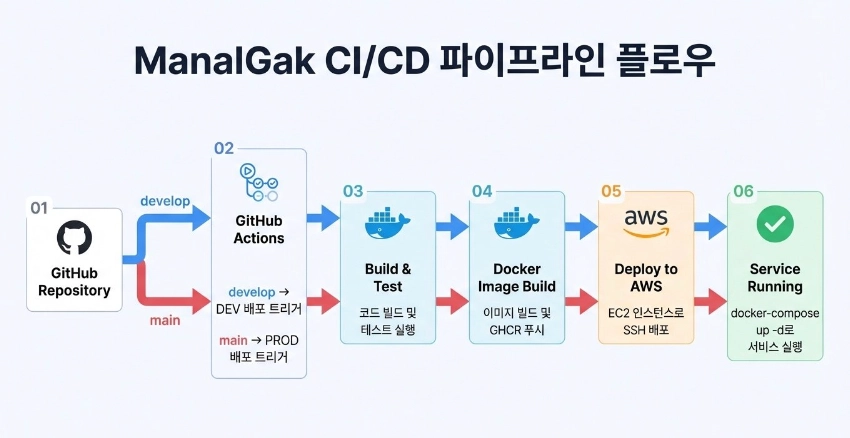 ManalGak CI/CD 파이프라인 플로우

01
GitHub Repository

develop

main

02
GitHub Actions

develop → DEV 배포 트리거

main → PROD 배포 트리거

03
Build & Test

코드 빌드 및 테스트 실행

04
Docker Image Build

이미지 빌드 및 GHCR 푸시

05
aws
Deploy to AWS

EC2 인스턴스로 SSH 배포

06
Service Running

docker-compose up -d로 서비스 실행